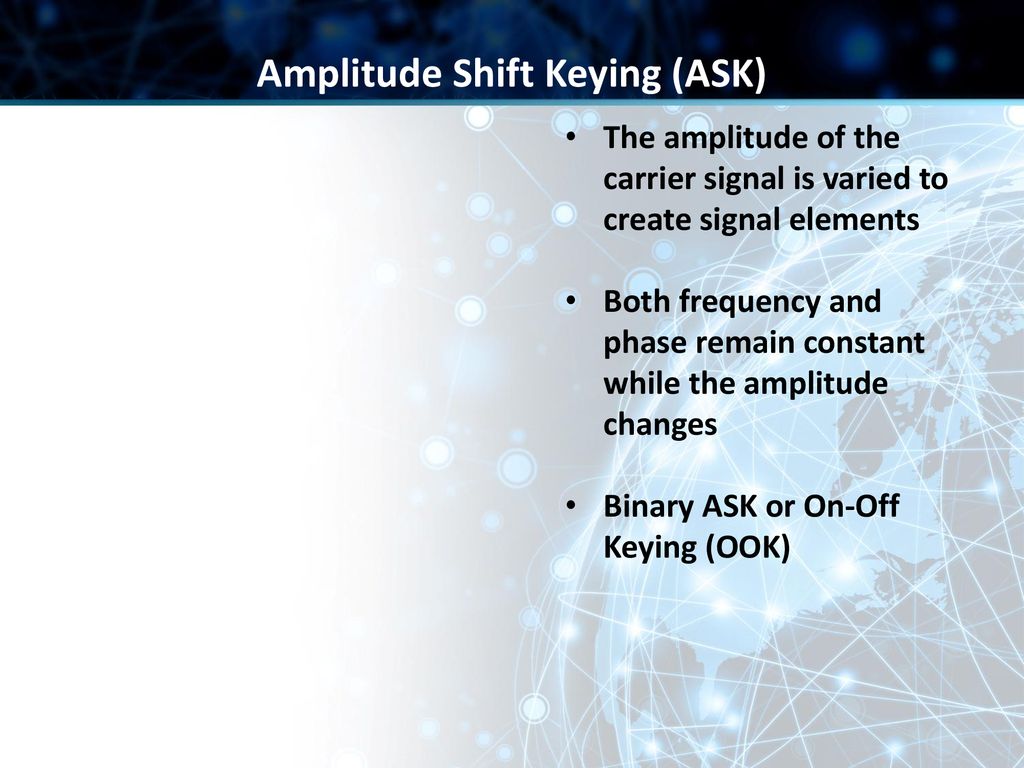 Amplitude Shift Keying (ASK)

• The amplitude of the carrier signal is varied to create signal elements

• Both frequency and phase remain constant while the amplitude changes

• Binary ASK or On-Off Keying (OOK)